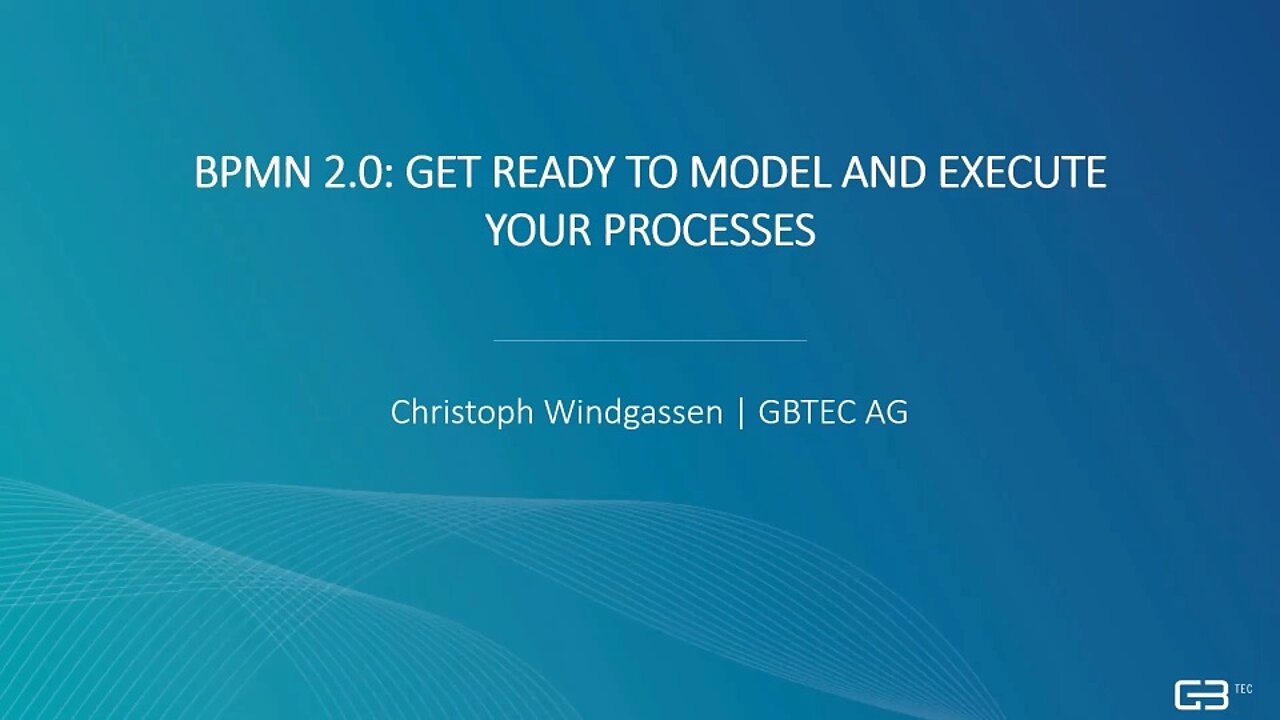 BPMN 2.0: GET READY TO MODEL AND EXECUTE YOUR PROCESSES

Christoph Windgassen | GBTEC AG

GB TEC